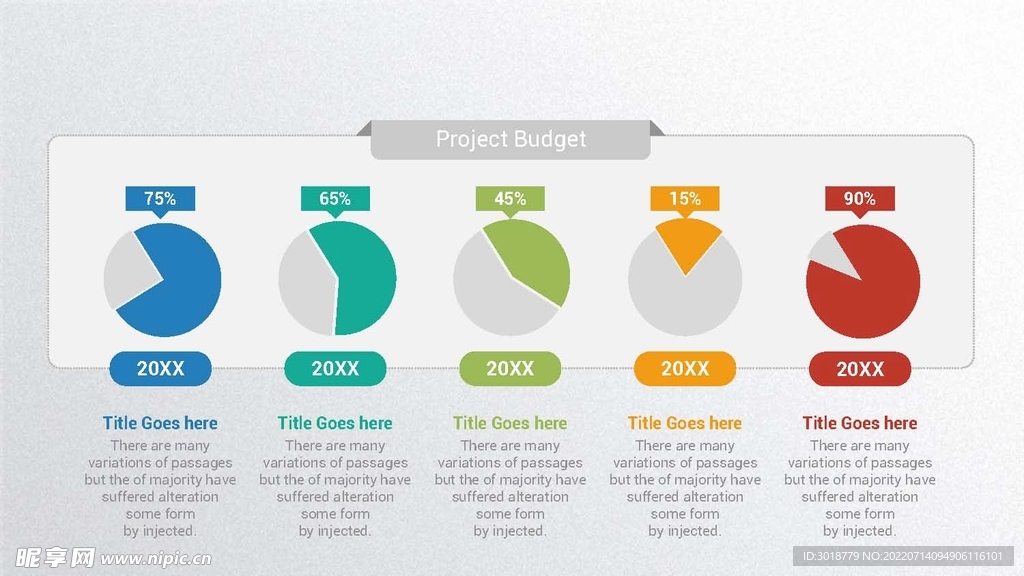 Project Budget

75%

20XX

Title Goes here

There are many variations of passages but the of majority have suffered alteration some form by injected.

65%

20XX

Title Goes here

There are many variations of passages but the of majority have suffered alteration some form by injected.

45%

20XX

Title Goes here

There are many variations of passages but the of majority have suffered alteration some form by injected.

15%

20XX

Title Goes here

There are many variations of passages but the of majority have suffered alteration some form by injected.

90%

20XX

Title Goes here

There are many variations of passages but the of majority have suffered alteration some form by injected.

昵享网 www.nipic.cn

ID:3018779 NO:20220714094906116101